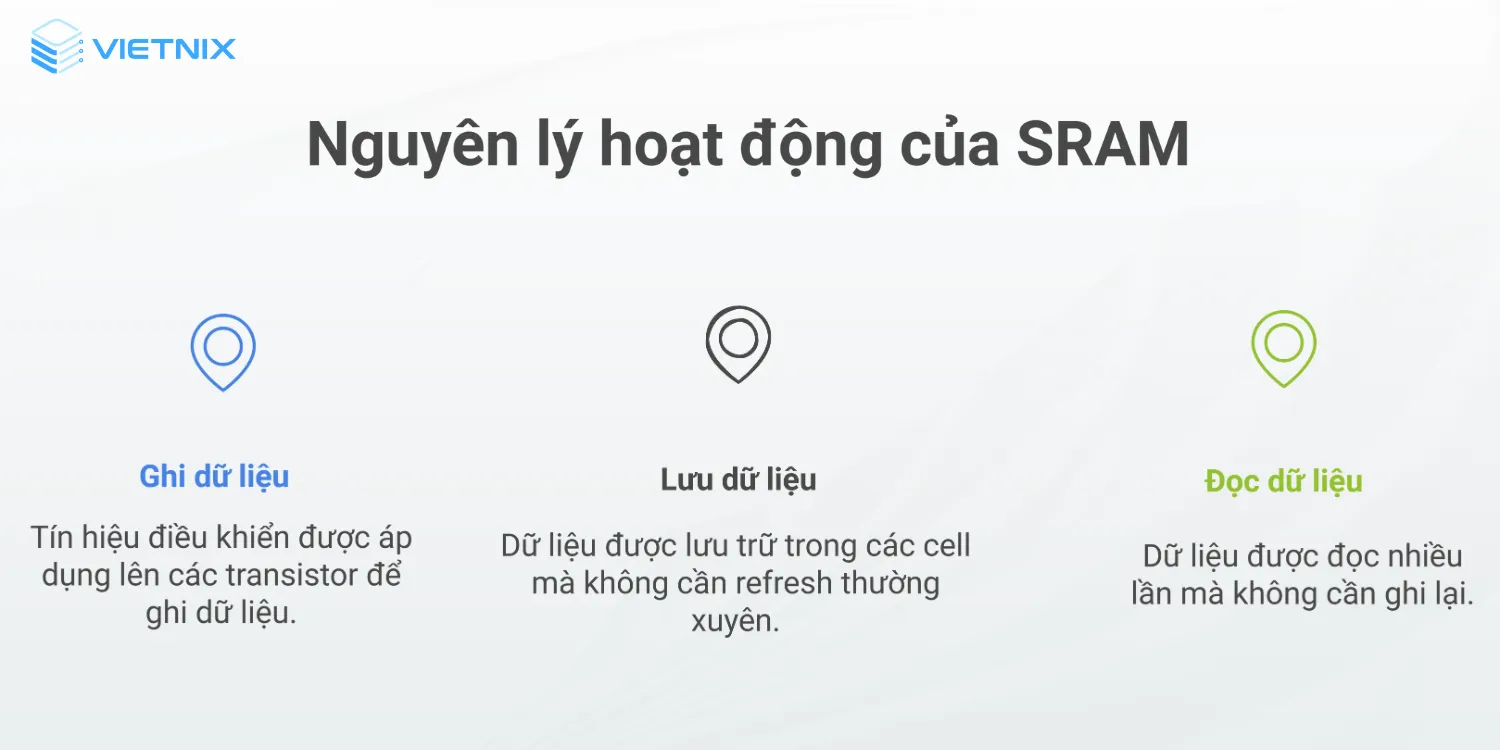 VIETNIX

Nguyên lý hoạt động của SRAM

Ghi dữ liệu

Tín hiệu điều khiển được áp dụng lên các transistor để ghi dữ liệu.

Lưu dữ liệu

Dữ liệu được lưu trữ trong các cell mà không cần refresh thường xuyên.

Đọc dữ liệu

Dữ liệu được đọc nhiều lần mà không cần ghi lại.